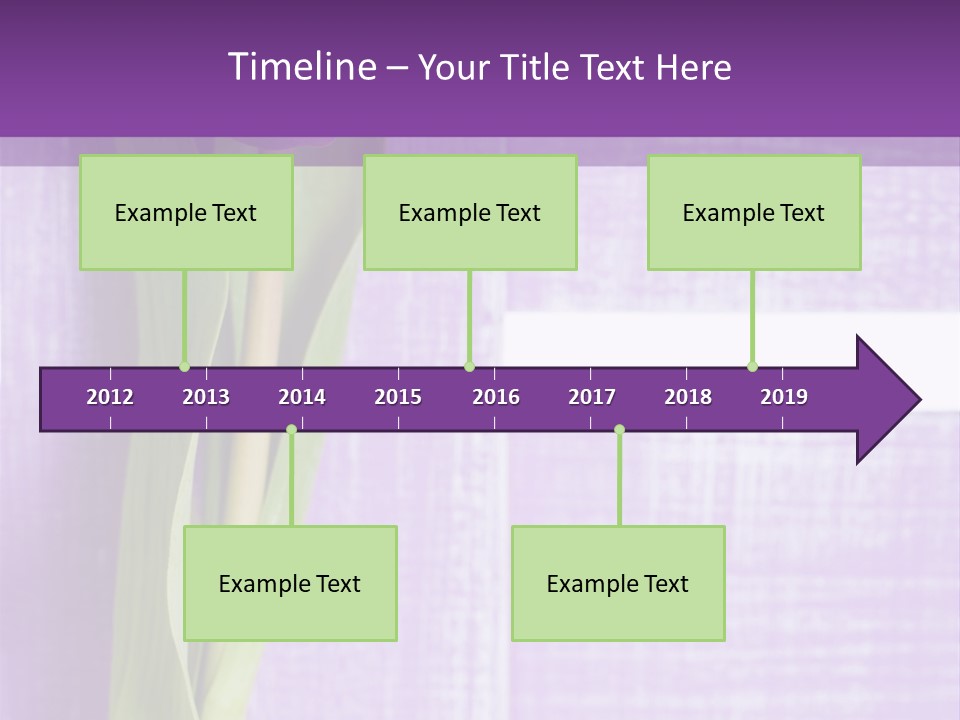 Timeline – Your Title Text Here

Example Text

Example Text

Example Text

2012 2013 2014 2015 2016 2017 2018 2019

Example Text

Example Text